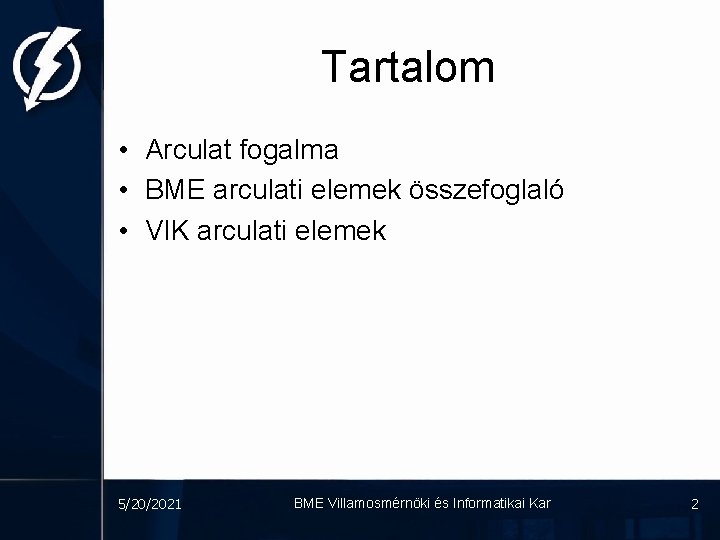 Tartalom

• Arculat fogalma
• BME arculati elemek összefoglaló
• VIK arculati elemek

5/20/2021
BME Villamosmérnöki és Informatikai Kar
2